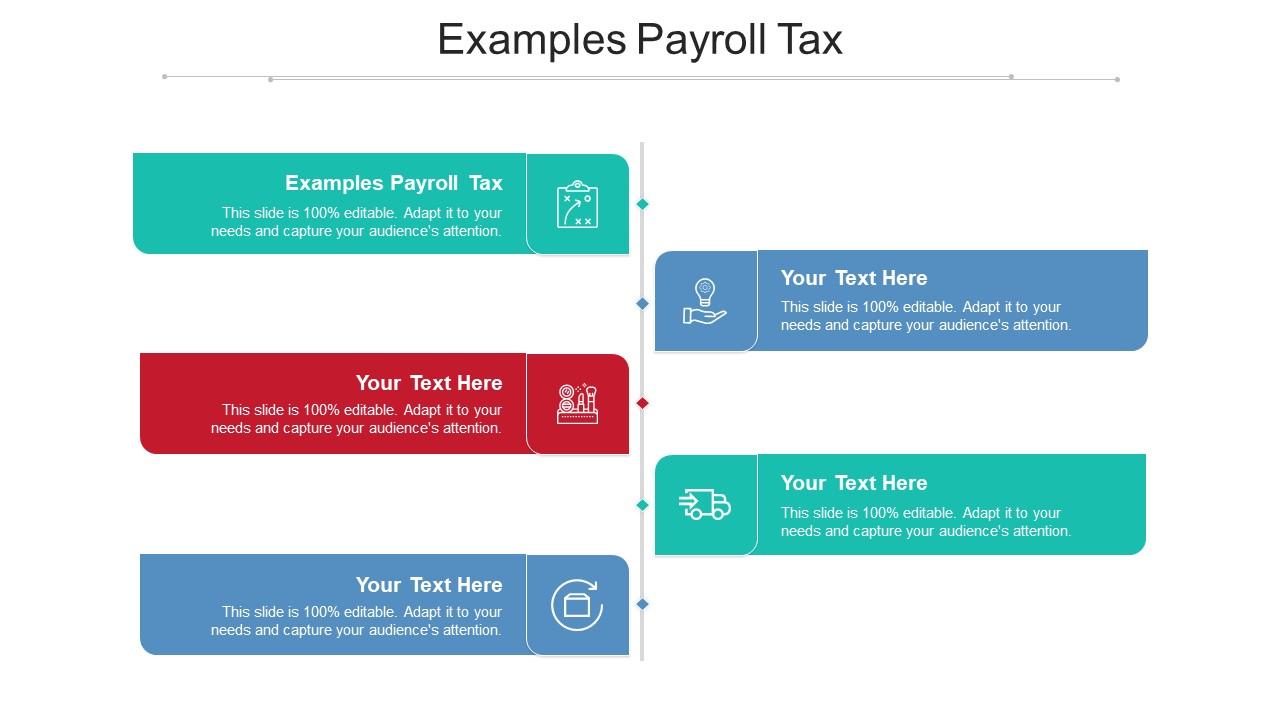 Examples Payroll Tax

Examples Payroll Tax
This slide is 100% editable. Adapt it to your needs and capture your audience's attention.

Your Text Here
This slide is 100% editable. Adapt it to your needs and capture your audience's attention.

Your Text Here
This slide is 100% editable. Adapt it to your needs and capture your audience's attention.

Your Text Here
This slide is 100% editable. Adapt it to your needs and capture your audience's attention.

Your Text Here
This slide is 100% editable. Adapt it to your needs and capture your audience's attention.